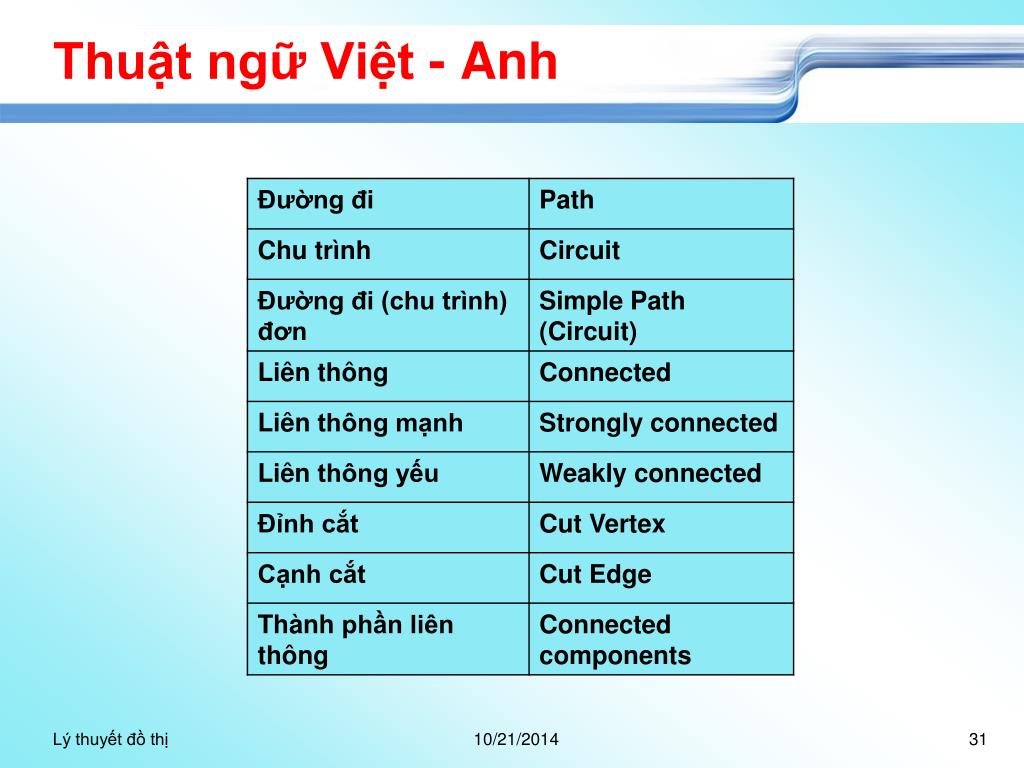 Thuật ngữ Việt - Anh

| Đường đi | Path |
|---|---|
| Chu trình | Circuit |
| Đường đi (chu trình) đơn | Simple Path (Circuit) |
| Liên thông | Connected |
| Liên thông mạnh | Strongly connected |
| Liên thông yếu | Weakly connected |
| Đỉnh cắt | Cut Vertex |
| Cạnh cắt | Cut Edge |
| Thành phần liên thông | Connected components |

Lý thuyết đồ thị

10/21/2014

31